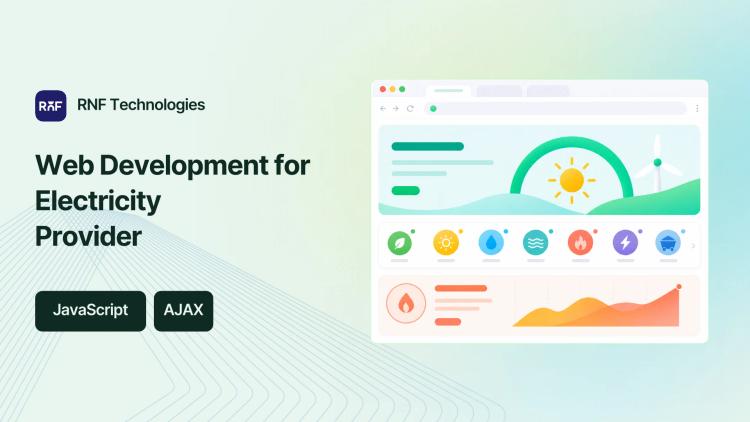 RNF

RNF Technologies

Web Development for Electricity Provider

JavaScript

AJAX